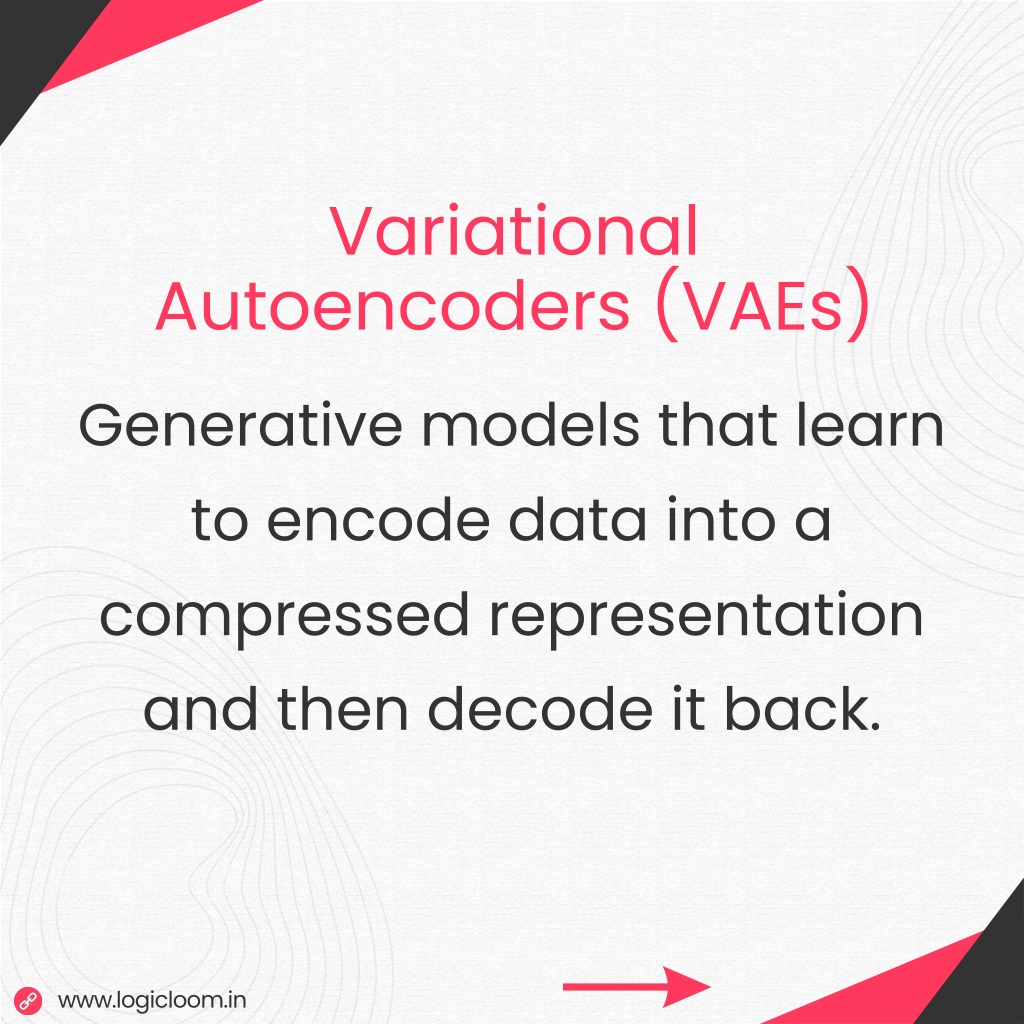 Variational Autoencoders (VAEs)

Generative models that learn to encode data into a compressed representation and then decode it back.

www.logicloom.in